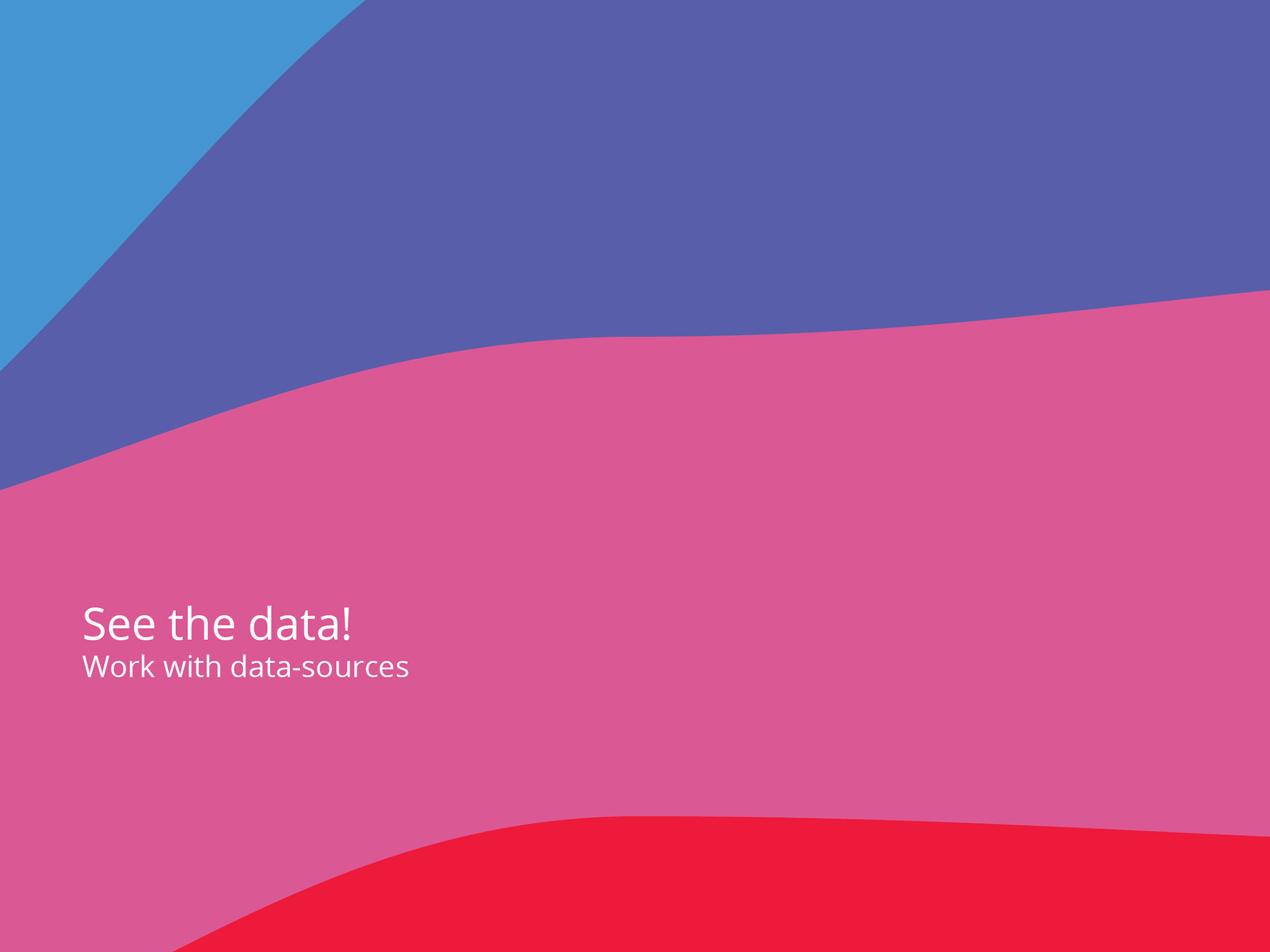 See the data!
Work with data-sources